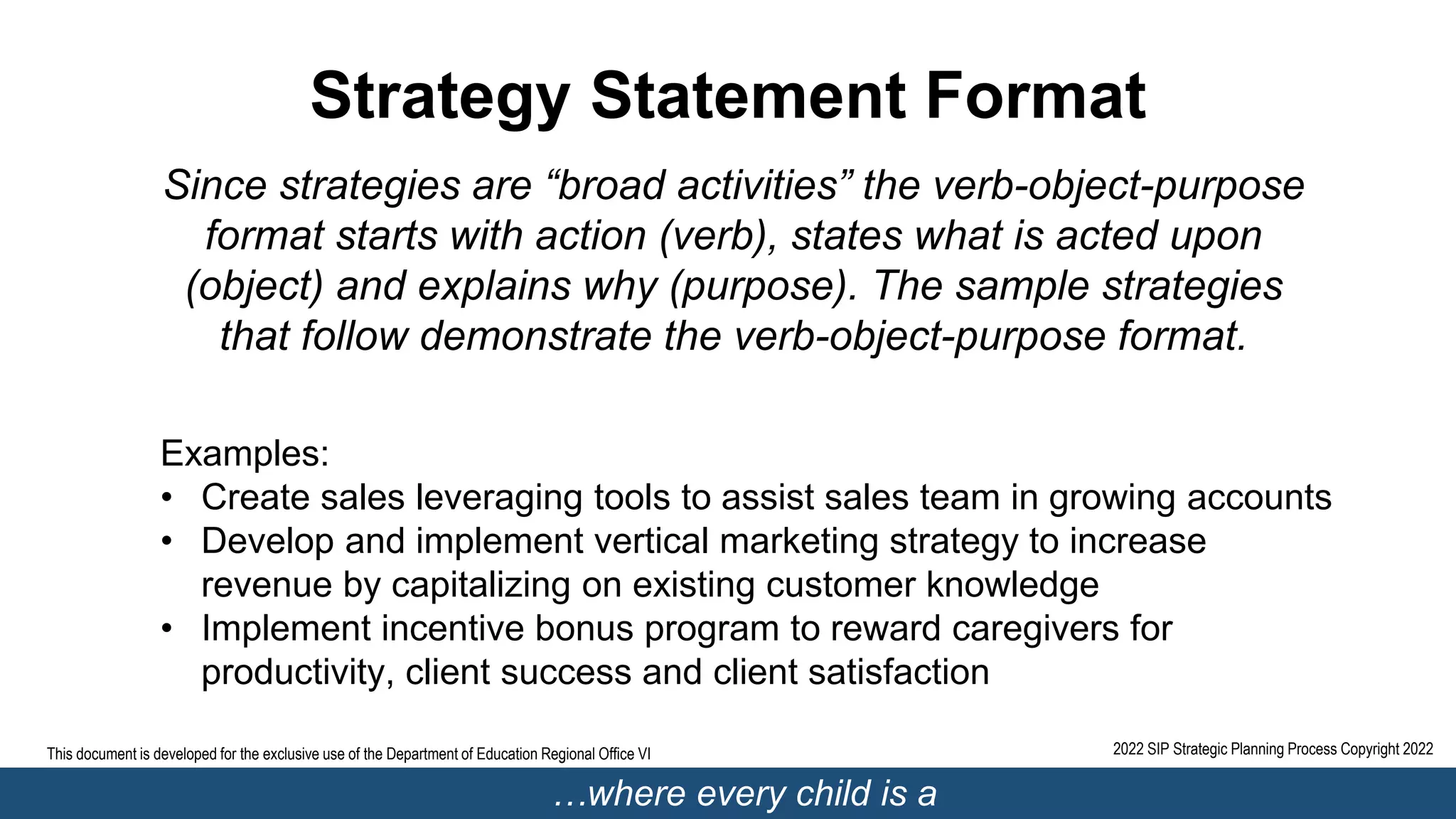 Strategy Statement Format

Since strategies are “broad activities” the verb-object-purpose format starts with action (verb), states what is acted upon (object) and explains why (purpose). The sample strategies that follow demonstrate the verb-object-purpose format.

Examples:
• Create sales leveraging tools to assist sales team in growing accounts
• Develop and implement vertical marketing strategy to increase revenue by capitalizing on existing customer knowledge
• Implement incentive bonus program to reward caregivers for productivity, client success and client satisfaction

This document is developed for the exclusive use of the Department of Education Regional Office VI

2022 SIP Strategic Planning Process Copyright 2022

…where every child is a